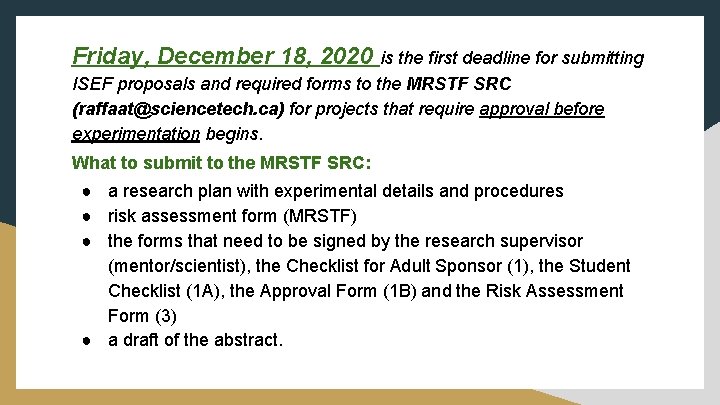 Friday, December 18, 2020 is the first deadline for submitting ISEF proposals and required forms to the MRSTF SRC (raffaat@sciencetech.ca) for projects that require approval before experimentation begins.

What to submit to the MRSTF SRC:

- a research plan with experimental details and procedures
- risk assessment form (MRSTF)
- the forms that need to be signed by the research supervisor (mentor/scientist), the Checklist for Adult Sponsor (1), the Student Checklist (1A), the Approval Form (1B) and the Risk Assessment Form (3)
- a draft of the abstract.